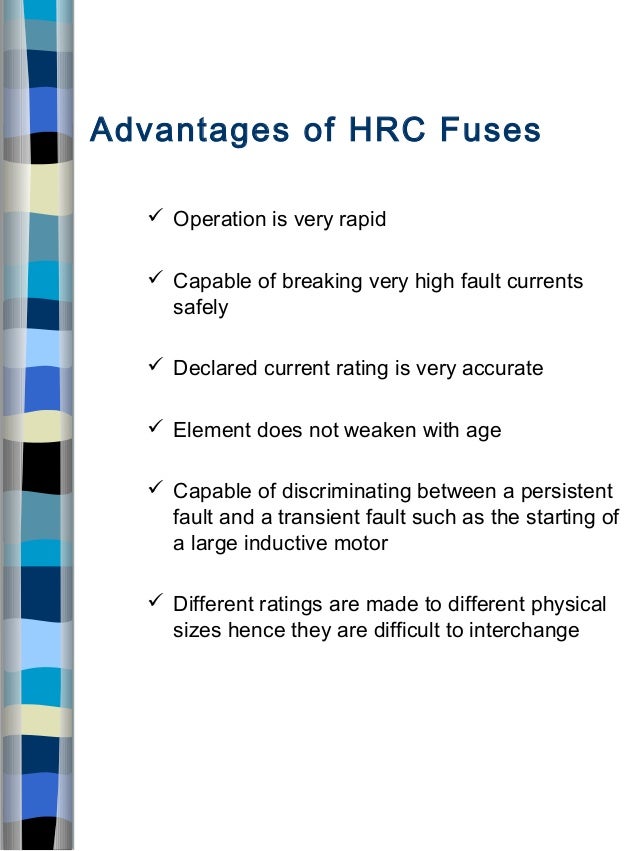 Advantages of HRC Fuses

✓ Operation is very rapid

✓ Capable of breaking very high fault currents safely

✓ Declared current rating is very accurate

✓ Element does not weaken with age

✓ Capable of discriminating between a persistent fault and a transient fault such as the starting of a large inductive motor

✓ Different ratings are made to different physical sizes hence they are difficult to interchange